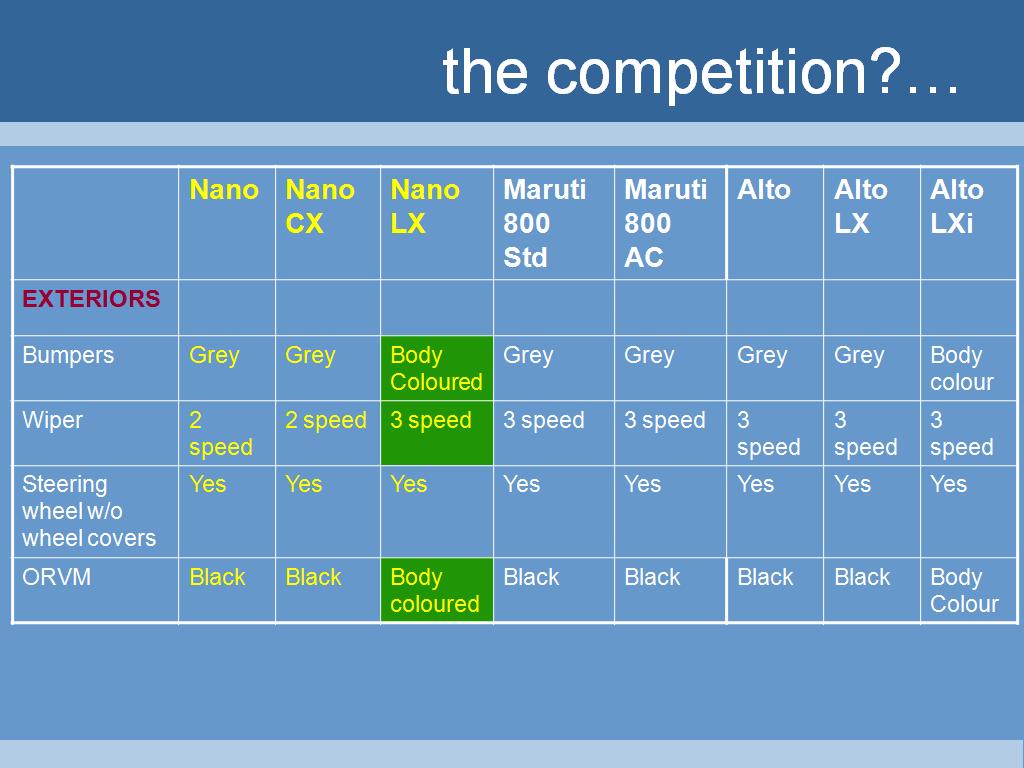 the competition?…

|  | Nano | Nano CX | Nano LX | Maruti 800 Std | Maruti 800 AC | Alto | Alto LX | Alto LXi |
|---|---|---|---|---|---|---|---|---|
| EXTERIORS |  |  |  |  |  |  |  |  |
| Bumpers | Grey | Grey | Body Coloured | Grey | Grey | Grey | Grey | Body colour |
| Wiper | 2 speed | 2 speed | 3 speed | 3 speed | 3 speed | 3 speed | 3 speed | 3 speed |
| Steering wheel w/o wheel covers | Yes | Yes | Yes | Yes | Yes | Yes | Yes | Yes |
| ORVM | Black | Black | Body coloured | Black | Black | Black | Black | Body Colour |